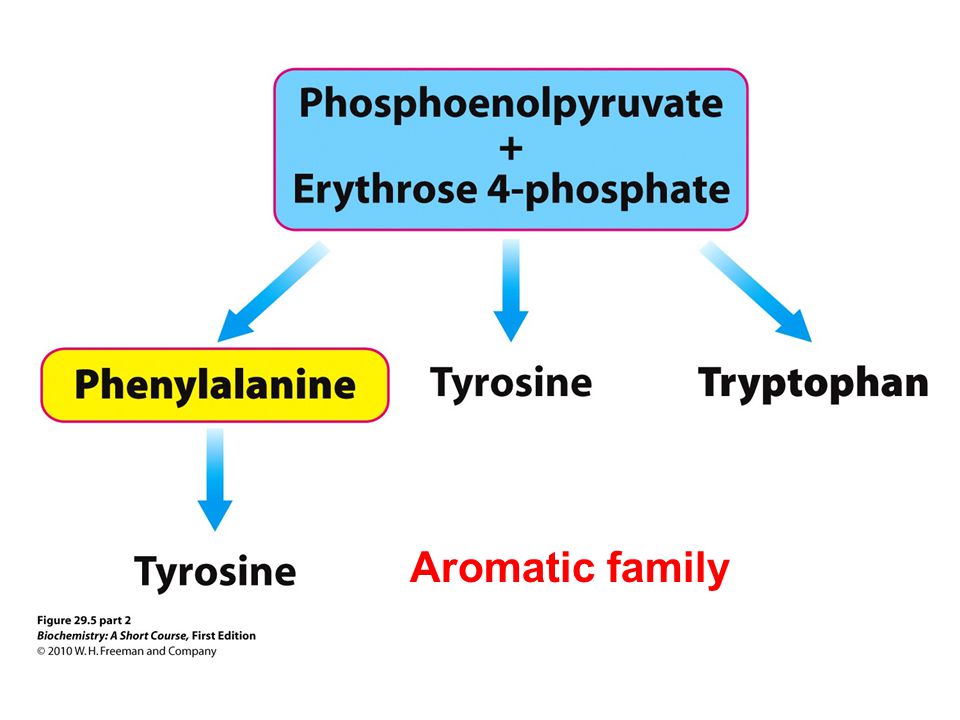 Phosphoenolpyruvate
+
Erythrose 4-phosphate

Phenylalanine

Tyrosine

Tryptophan

Tyrosine

Aromatic family

Figure 29.5 part 2
Biochemistry: A Short Course, First Edition
© 2010 W. H. Freeman and Company